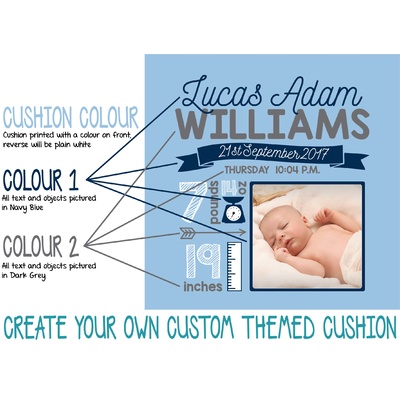 CUSHION COLOUR
Cushion printed with a colour on front, reverse will be plain white

COLOUR 1
All text and objects pictured in Navy Blue

COLOUR 2
All text and objects pictured in Dark Grey

Lucas Adam
WILLIAMS
21st September 2017
THURSDAY 10:04 P.M.
7 pounds
14 oz
19
inches

CREATE YOUR OWN CUSTOM THEMED CUSHION